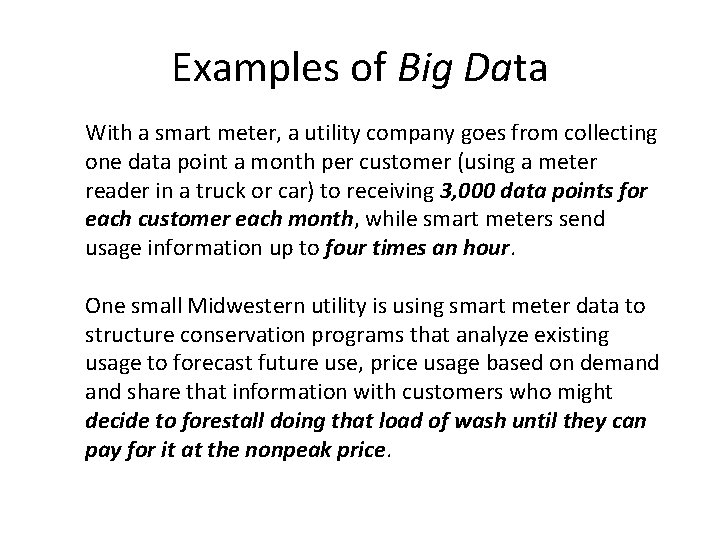 Examples of Big Data

With a smart meter, a utility company goes from collecting one data point a month per customer (using a meter reader in a truck or car) to receiving 3,000 data points for each customer each month, while smart meters send usage information up to four times an hour.

One small Midwestern utility is using smart meter data to structure conservation programs that analyze existing usage to forecast future use, price usage based on demand and share that information with customers who might decide to forestall doing that load of wash until they can pay for it at the nonpeak price.